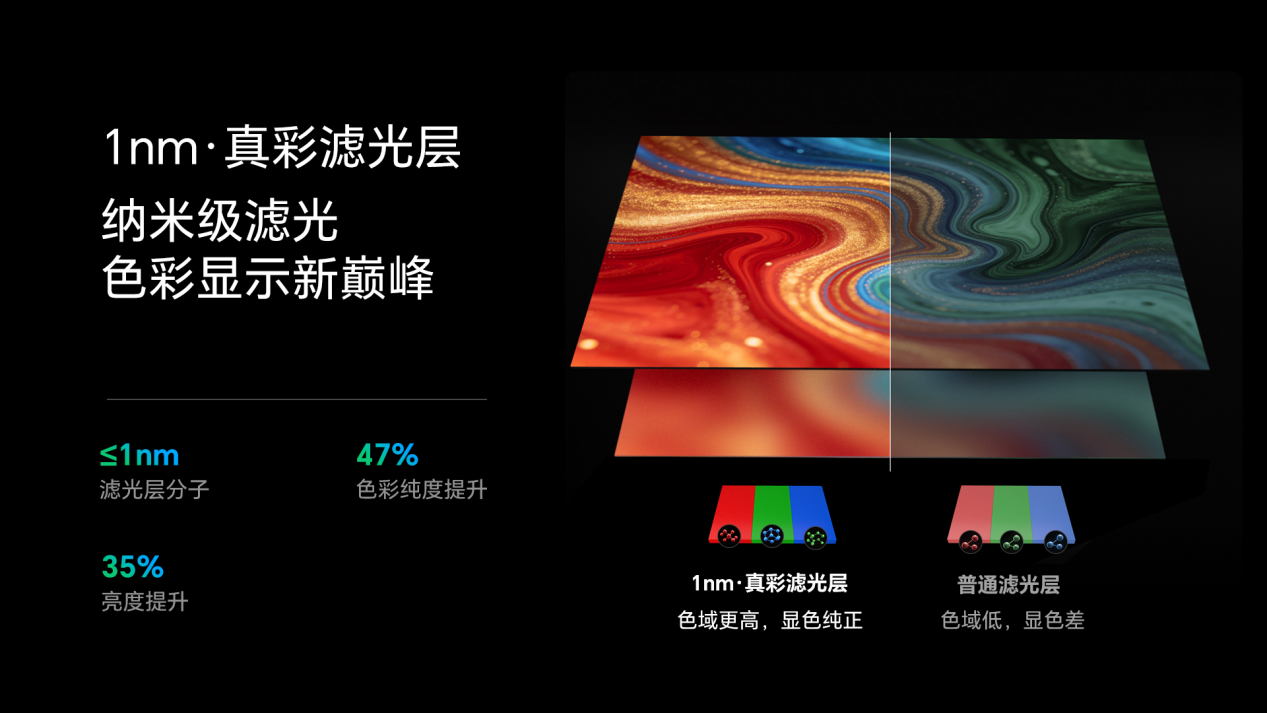 1nm·真彩滤光层

纳米级滤光
色彩显示新巅峰

≤1nm
滤光层分子

47%
色彩纯度提升

35%
亮度提升

1nm·真彩滤光层
色域更高，显色纯正

普通滤光层
色域低，显色差